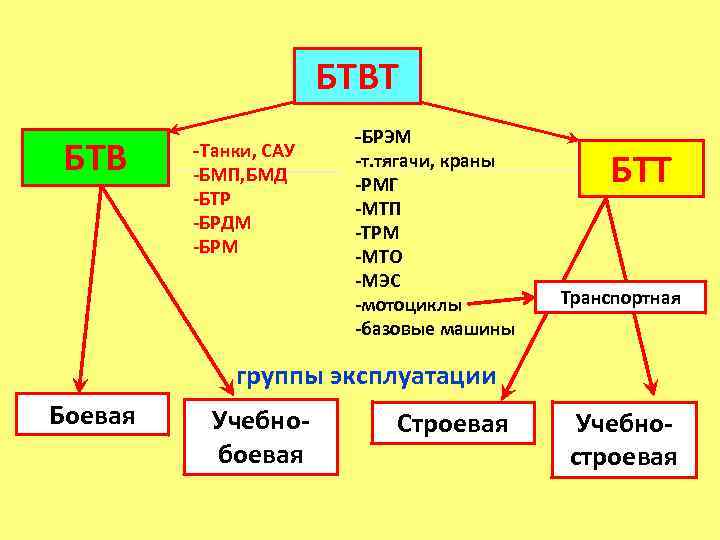 БТВТ

БТВ

-Танки, САУ
-БМП,БМД
-БТР
-БРДМ
-БРМ

-БРЭМ
-т.тягачи, краны
-РМГ
-МТП
-ТРМ
-МТО
-МЭС
-мотоциклы
-базовые машины

БТТ

Транспортная

группы эксплуатации

Боевая

Учебно-боевая

Строевая

Учебно-строевая